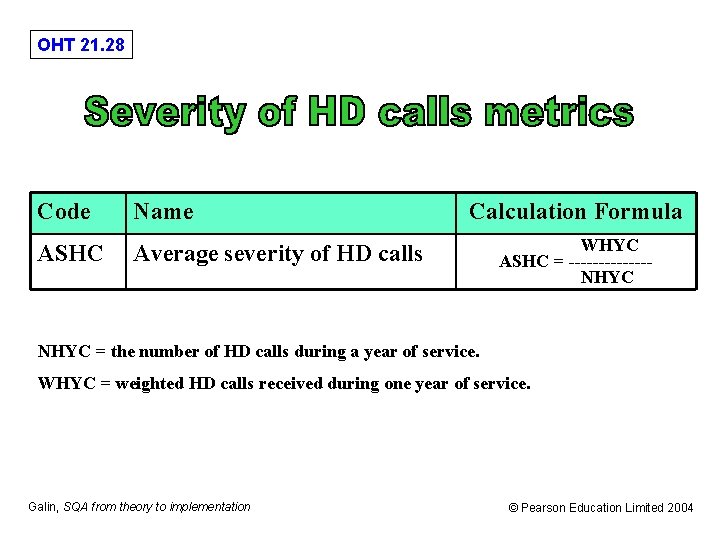 OHT 21.28

Severity of HD calls metrics

| Code | Name | Calculation Formula |
|---|---|---|
| ASHC | Average severity of HD calls | $ASHC = \frac{WHYC}{NHYC}$ |

NHYC = the number of HD calls during a year of service.

WHYC = weighted HD calls received during one year of service.

Galin, SQA from theory to implementation

© Pearson Education Limited 2004